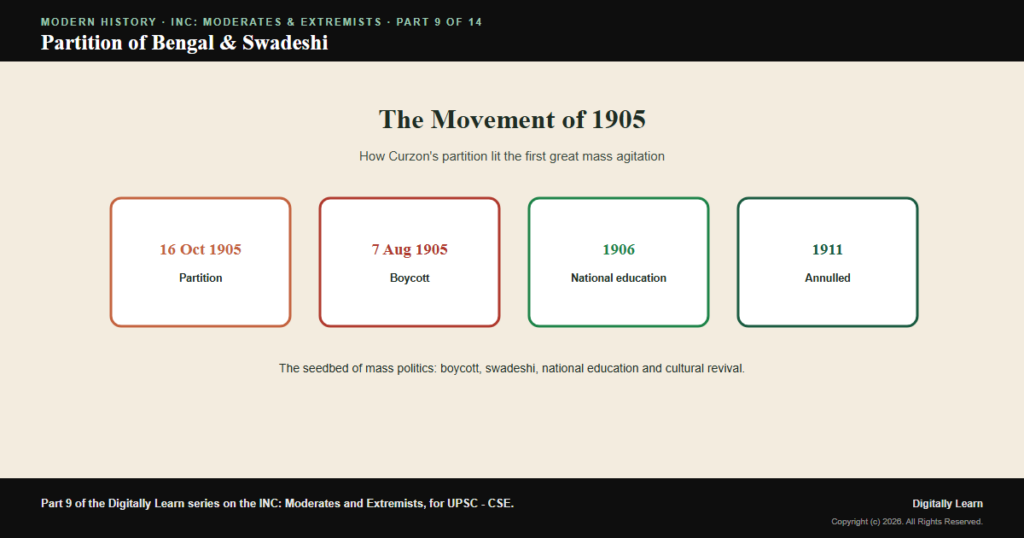 MODERN HISTORY · INC: MODERATES & EXTREMISTS · PART 9 OF 14
Partition of Bengal & Swadeshi

The Movement of 1905

How Curzon's partition lit the first great mass agitation

16 Oct 1905
Partition

7 Aug 1905
Boycott

1906
National education

1911
Annulled

The seedbed of mass politics: boycott, swadeshi, national education and cultural revival.

Part 9 of the Digitally Learn series on the INC: Moderates and Extremists, for UPSC - CSE.

Digitally Learn
Copyright (c) 2026. All Rights Reserved.